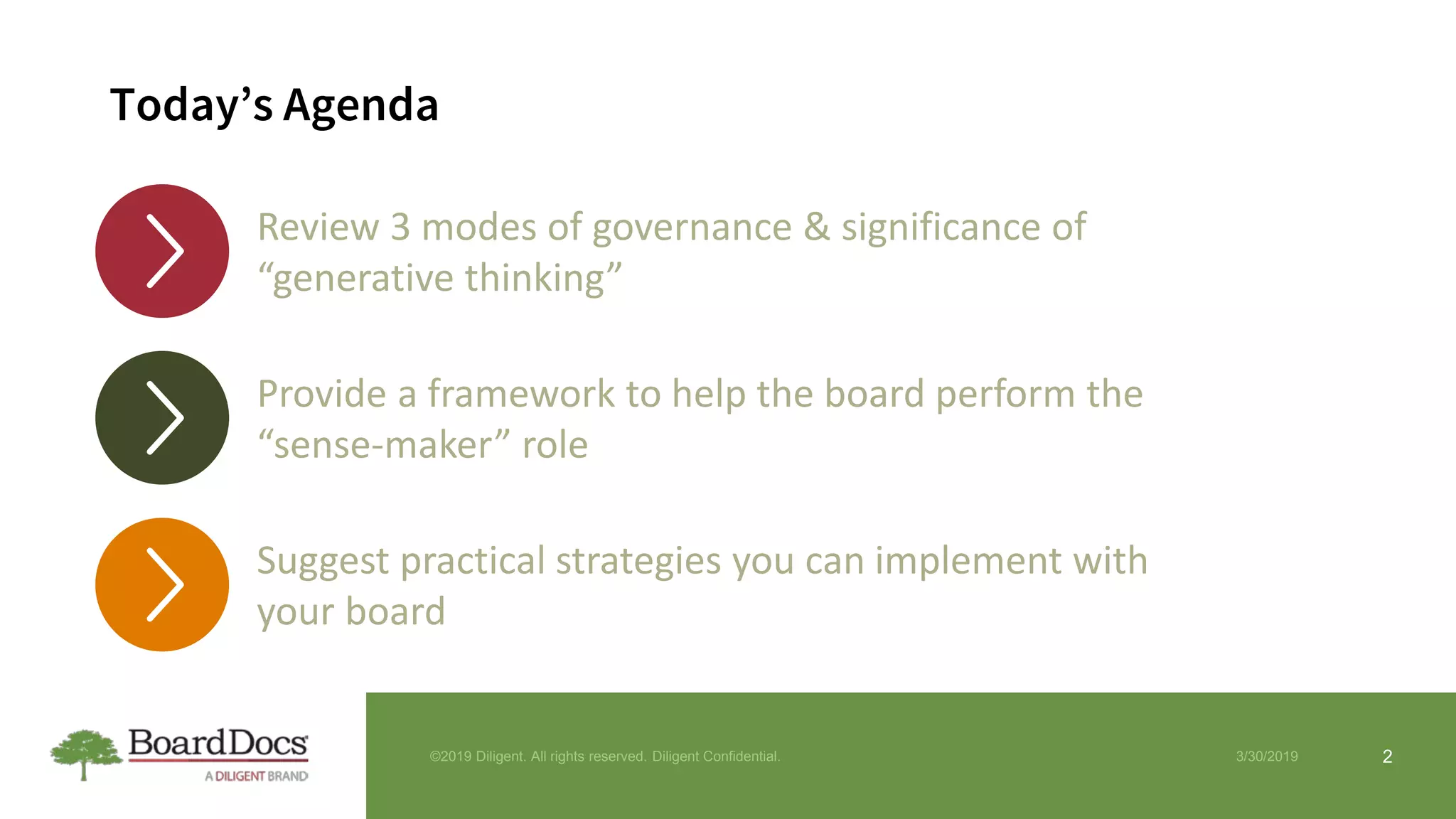 Today’s Agenda

Review 3 modes of governance & significance of “generative thinking”

Provide a framework to help the board perform the “sense-maker” role

Suggest practical strategies you can implement with your board

BoardDocs
A DILIGENT BRAND

©2019 Diligent. All rights reserved. Diligent Confidential.

3/30/2019

2